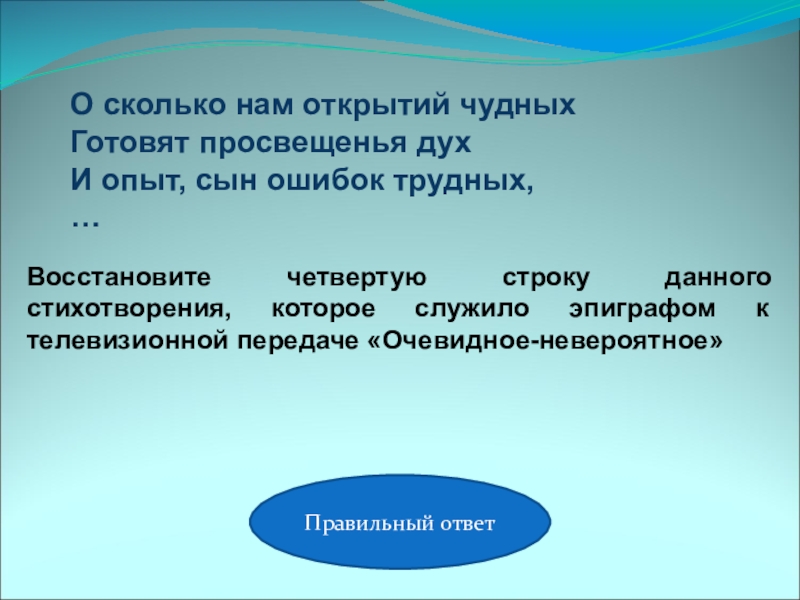 О сколько нам открытий чудных
Готовят просвещенья дух
И опыт, сын ошибок трудных,
…

Восстановите четвертую строку данного стихотворения, которое служило эпиграфом к телевизионной передаче «Очевидное-невероятное»

Правильный ответ